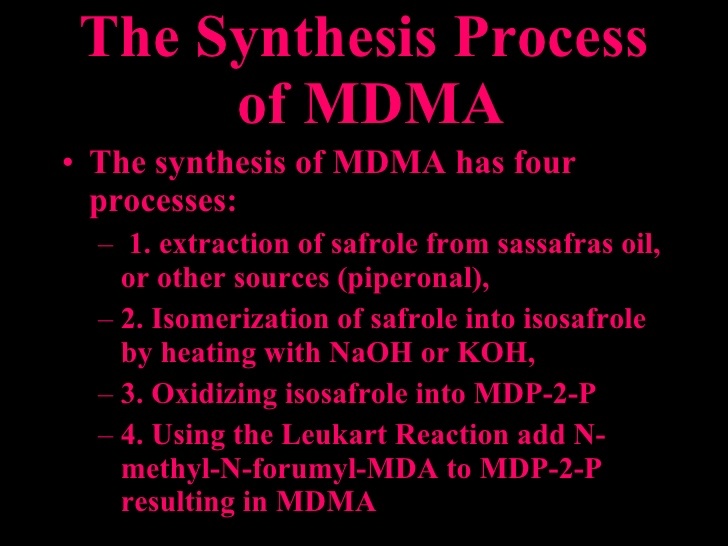 The Synthesis Process of MDMA

• The synthesis of MDMA has four processes:

– 1. extraction of safrole from sassafras oil, or other sources (piperonal),

– 2. Isomerization of safrole into isosafrole by heating with NaOH or KOH,

– 3. Oxidizing isosafrole into MDP-2-P

– 4. Using the Leukart Reaction add N-methyl-N-forumyl-MDA to MDP-2-P resulting in MDMA